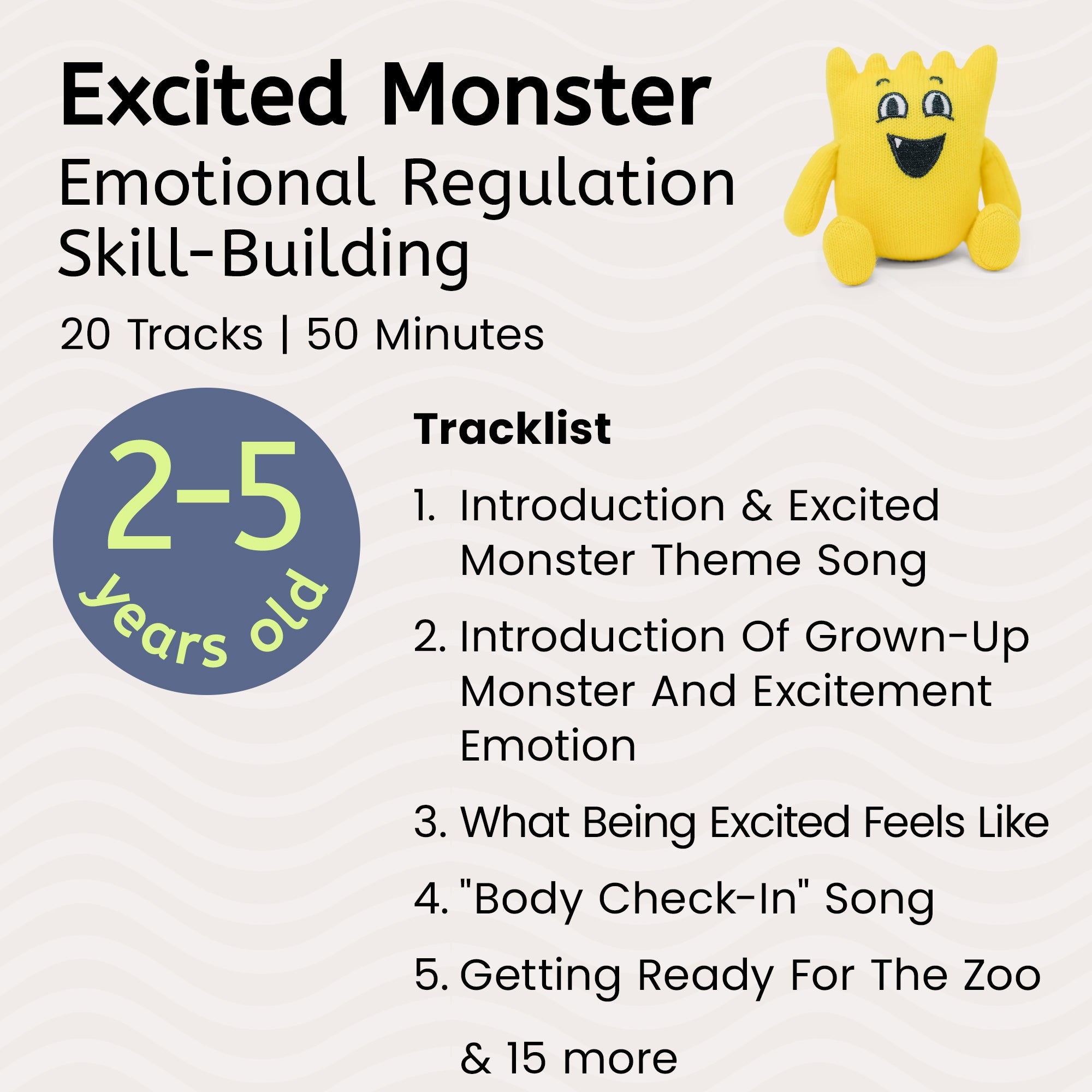 Excited Monster
Emotional Regulation Skill-Building

20 Tracks | 50 Minutes

2-5
years old

Tracklist

1. Introduction & Excited Monster Theme Song
2. Introduction Of Grown-Up Monster And Excitement Emotion
3. What Being Excited Feels Like
4. "Body Check-In" Song
5. Getting Ready For The Zoo

& 15 more